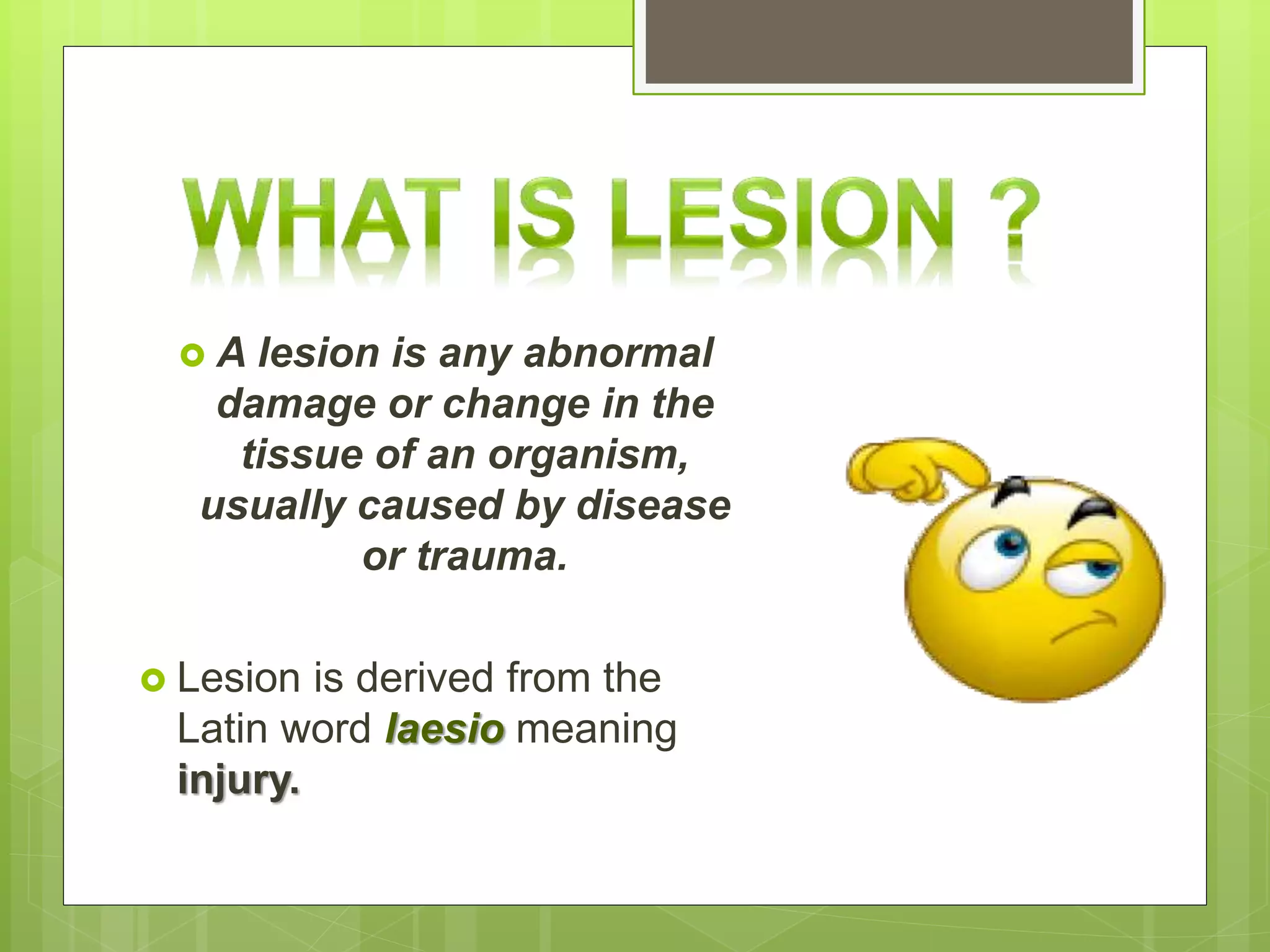 WHAT IS LESION ?

A lesion is any abnormal damage or change in the tissue of an organism, usually caused by disease or trauma.

Lesion is derived from the Latin word laesio meaning injury.